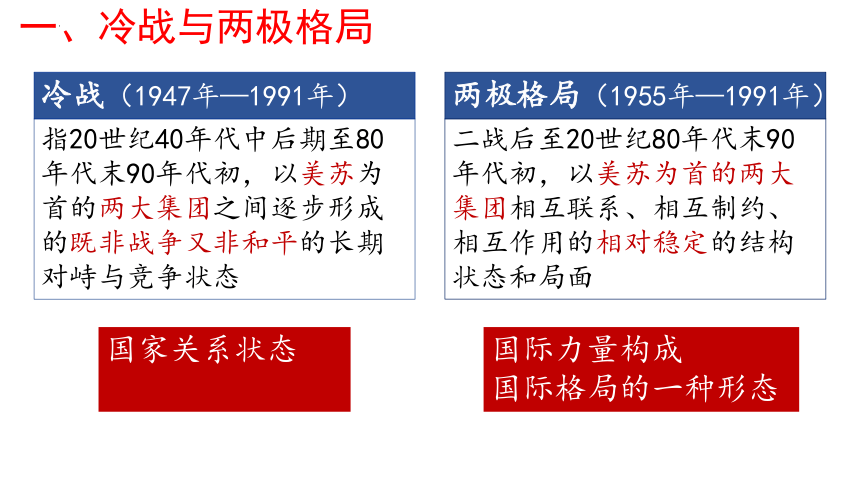 一、冷战与两极格局

冷战（1947年—1991年）

指20世纪40年代中后期至80年代末90年代初，以美苏为首的两大集团之间逐步形成的既非战争又非和平的长期对峙与竞争状态

国家关系状态

两极格局（1955年—1991年）

二战后至20世纪80年代末90年代初，以美苏为首的两大集团相互联系、相互制约、相互作用的相对稳定的结构状态和局面

国际力量构成
国际格局的一种形态